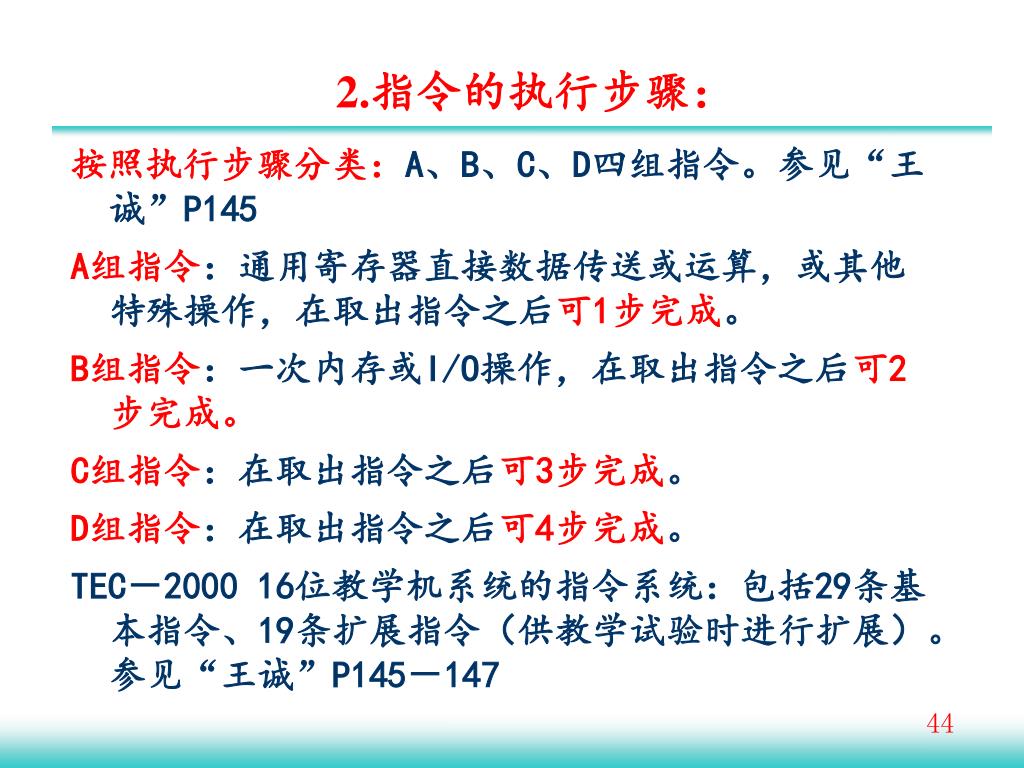 2.指令的执行步骤：

按照执行步骤分类：A、B、C、D四组指令。参见“王诚”P145

A组指令：通用寄存器直接数据传送或运算，或其他特殊操作，在取出指令之后可1步完成。

B组指令：一次内存或I/O操作，在取出指令之后可2步完成。

C组指令：在取出指令之后可3步完成。

D组指令：在取出指令之后可4步完成。

TEC－2000 16位教学机系统的指令系统：包括29条基本指令、19条扩展指令（供教学试验时进行扩展）。参见“王诚”P145－147

44